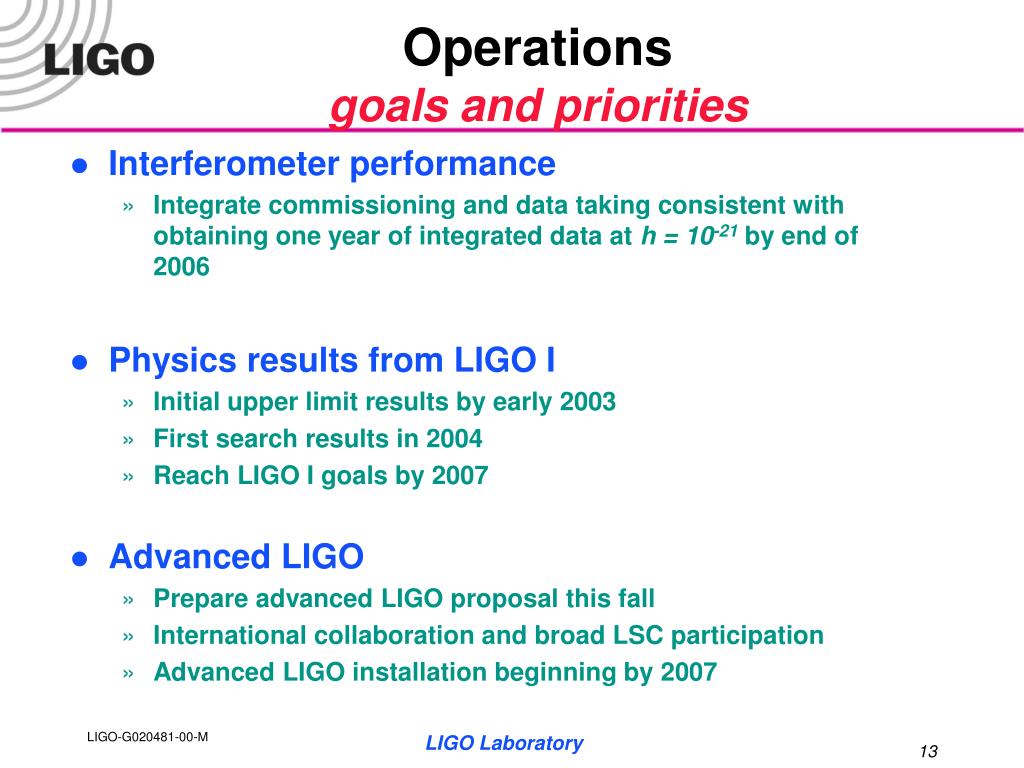 LIGO

Operations
goals and priorities

● Interferometer performance
» Integrate commissioning and data taking consistent with obtaining one year of integrated data at $h = 10^{-21}$ by end of 2006

● Physics results from LIGO I
» Initial upper limit results by early 2003
» First search results in 2004
» Reach LIGO I goals by 2007

● Advanced LIGO
» Prepare advanced LIGO proposal this fall
» International collaboration and broad LSC participation
» Advanced LIGO installation beginning by 2007

LIGO-G020481-00-M

LIGO Laboratory

13